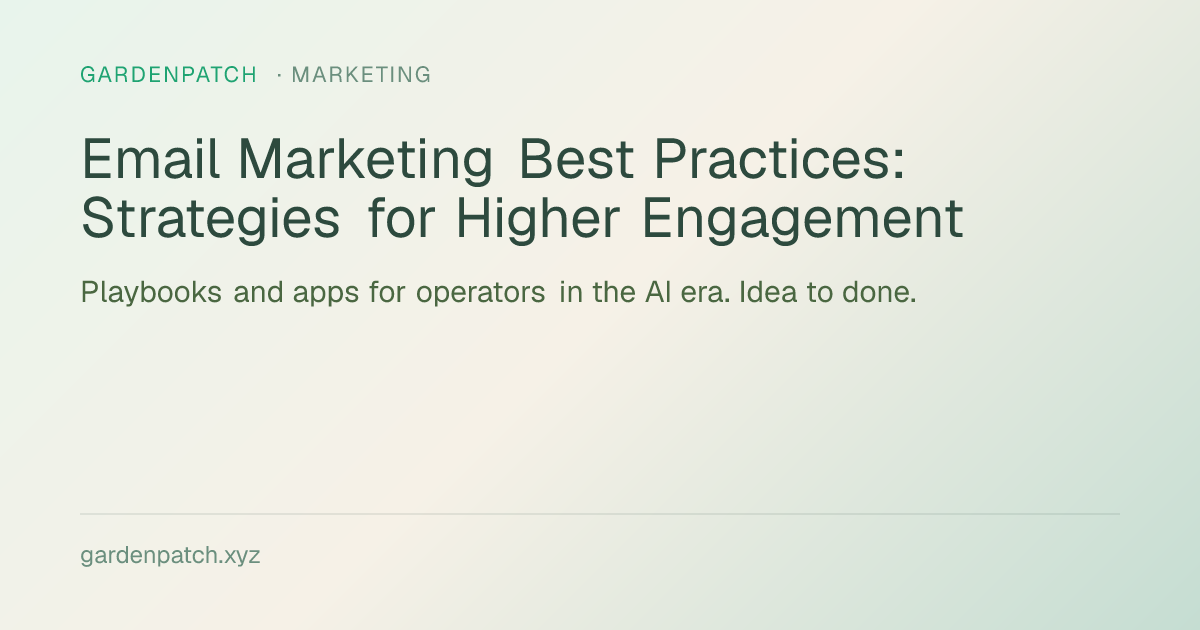 GARDENPATCH · MARKETING

Email Marketing Best Practices: Strategies for Higher Engagement

Playbooks and apps for operators in the AI era. Idea to done.

gardenpatch.xyz